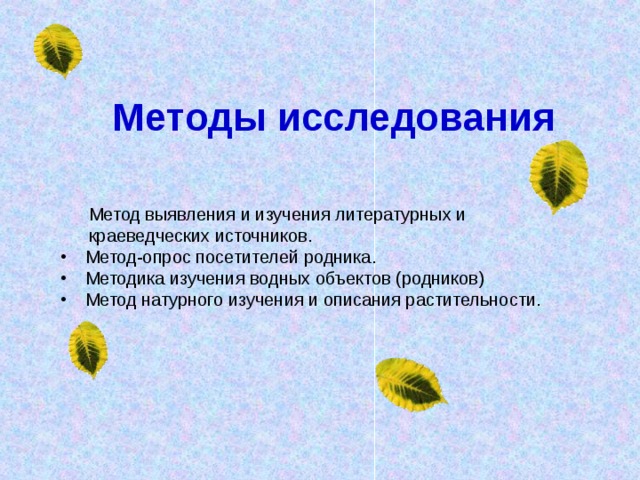 Методы исследования

Метод выявления и изучения литературных и краеведческих источников.
• Метод-опрос посетителей родника.
• Методика изучения водных объектов (родников)
• Метод натурного изучения и описания растительности.